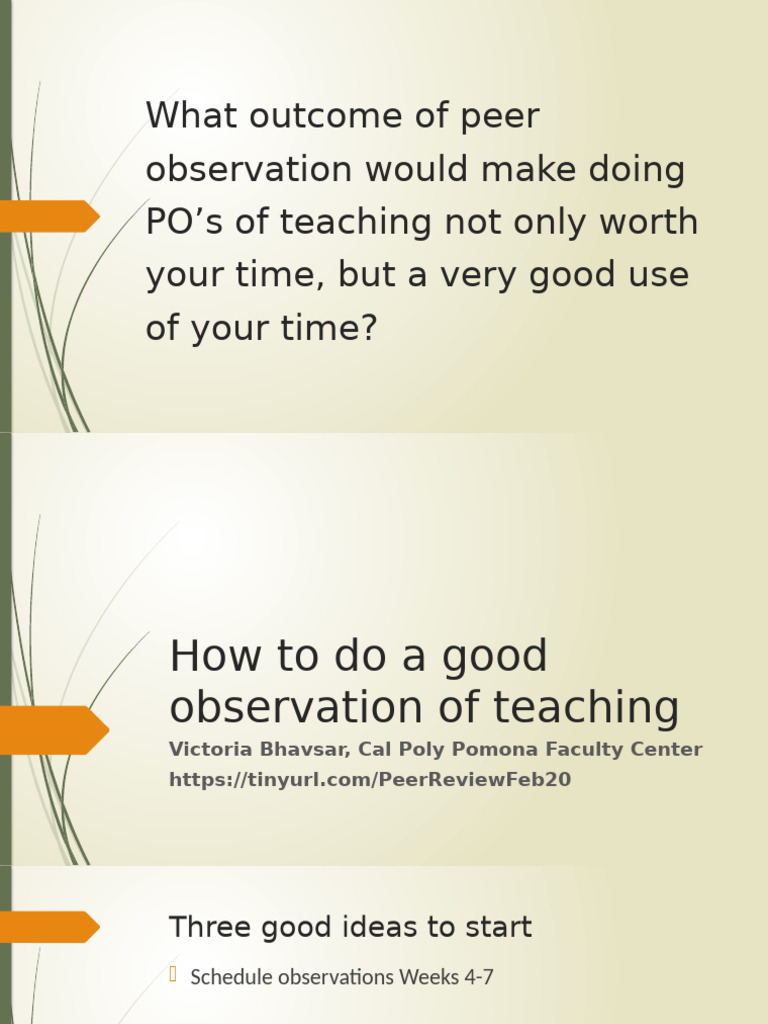 What outcome of peer observation would make doing PO’s of teaching not only worth your time, but a very good use of your time?

How to do a good observation of teaching

Victoria Bhavsar, Cal Poly Pomona Faculty Center
https://tinyurl.com/PeerReviewFeb20

Three good ideas to start

Schedule observations Weeks 4-7